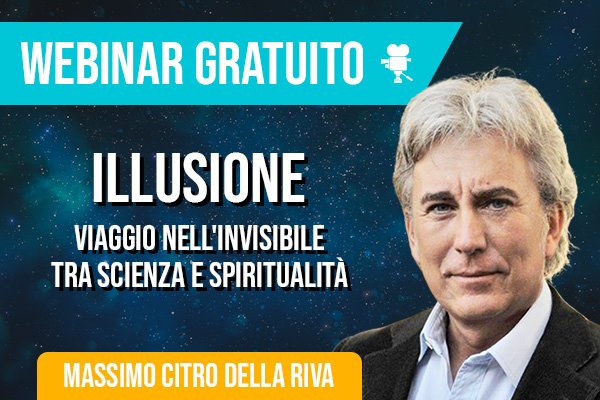 WEBINAR GRATUITO

ILLUSIONE

VIAGGIO NELL'INVISIBILE TRA SCIENZA E SPIRITUALITÀ

MASSIMO CITRO DELLA RIVA